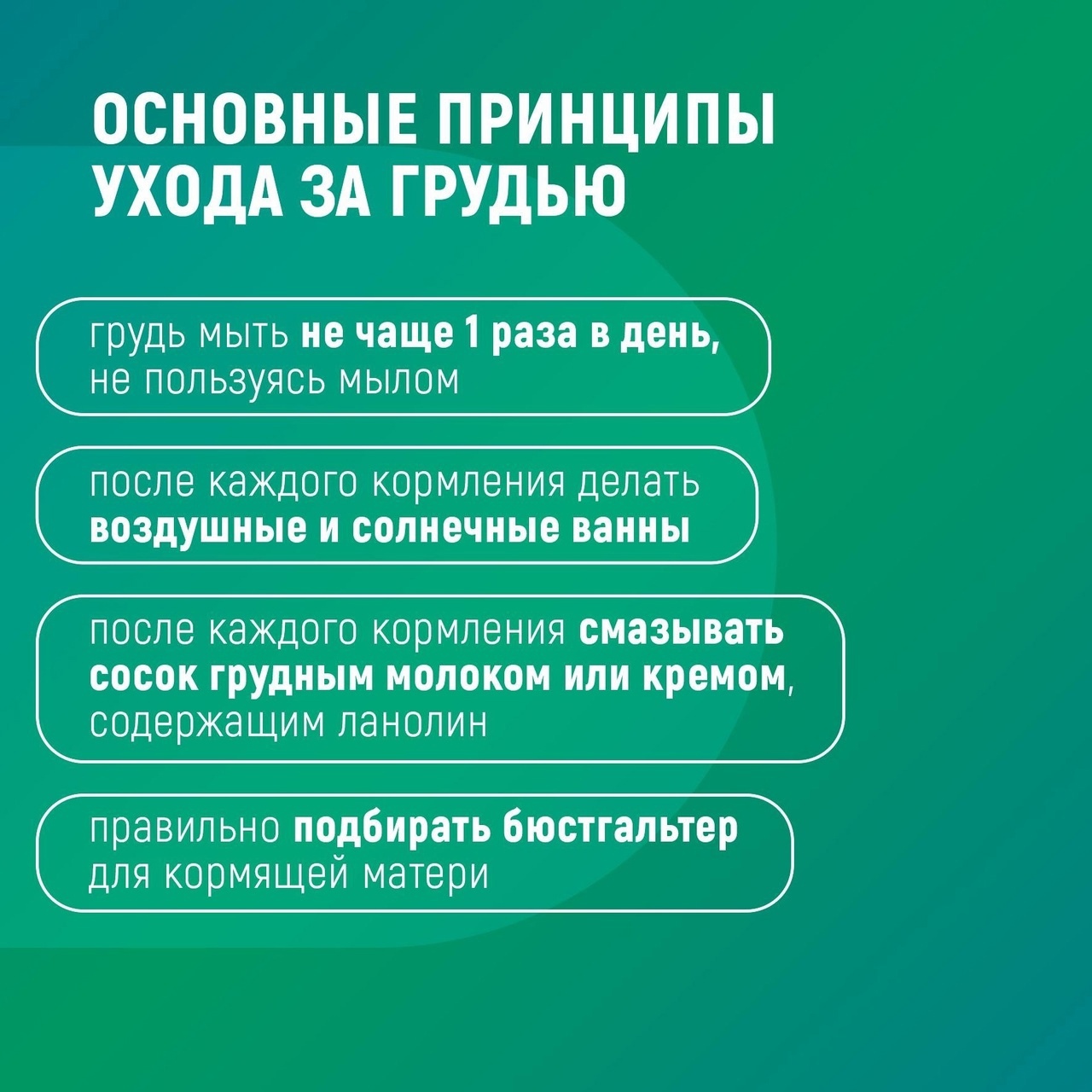 ОСНОВНЫЕ ПРИНЦИПЫ УХОДА ЗА ГРУДЬЮ

грудь мыть не чаще 1 раза в день, не пользуясь мылом

после каждого кормления делать воздушные и солнечные ванны

после каждого кормления смазывать сосок грудным молоком или кремом, содержащим ланолин

правильно подбирать бюстгальтер для кормящей матери